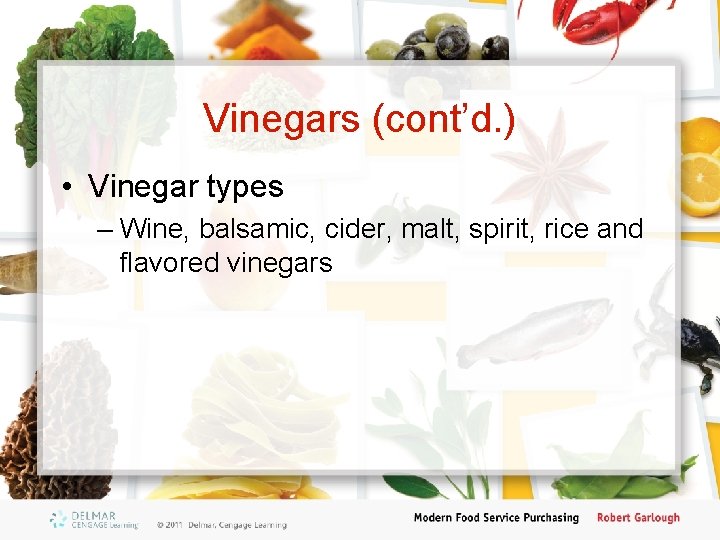 Vinegars (cont'd.)

• Vinegar types

– Wine, balsamic, cider, malt, spirit, rice and flavored vinegars

DELMAR CENGAGE Learning

© 2011 Delmar, Cengage Learning

Modern Food Service Purchasing

Robert Garlough